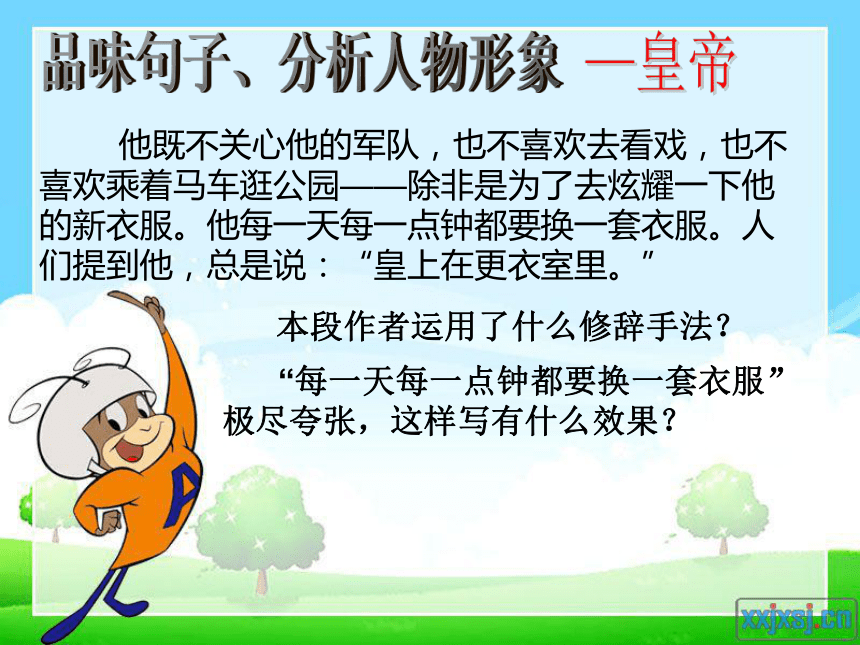 品味句子、分析人物形象 —皇帝

他既不关心他的军队，也不喜欢去看戏，也不喜欢乘着马车逛公园——除非是为了去炫耀一下他的新衣服。他每一天每一点钟都要换一套衣服。人们提到他，总是说：“皇上在更衣室里。”

本段作者运用了什么修辞手法？

“每一天每一点钟都要换一套衣服”极尽夸张，这样写有什么效果？

A

xxjxsj.cn